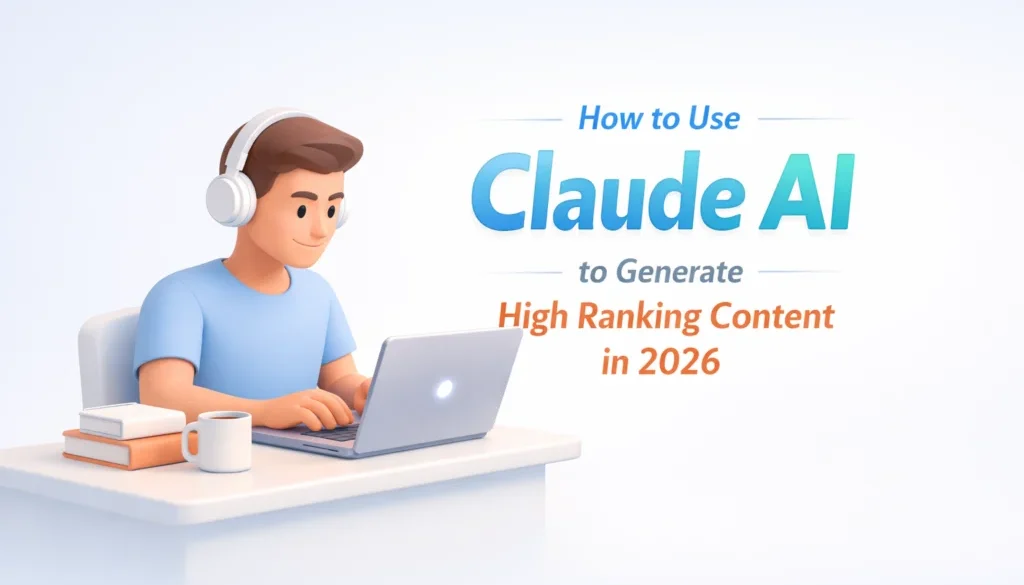 How to Use
Claude AI
to Generate
High Ranking Content
in 2026